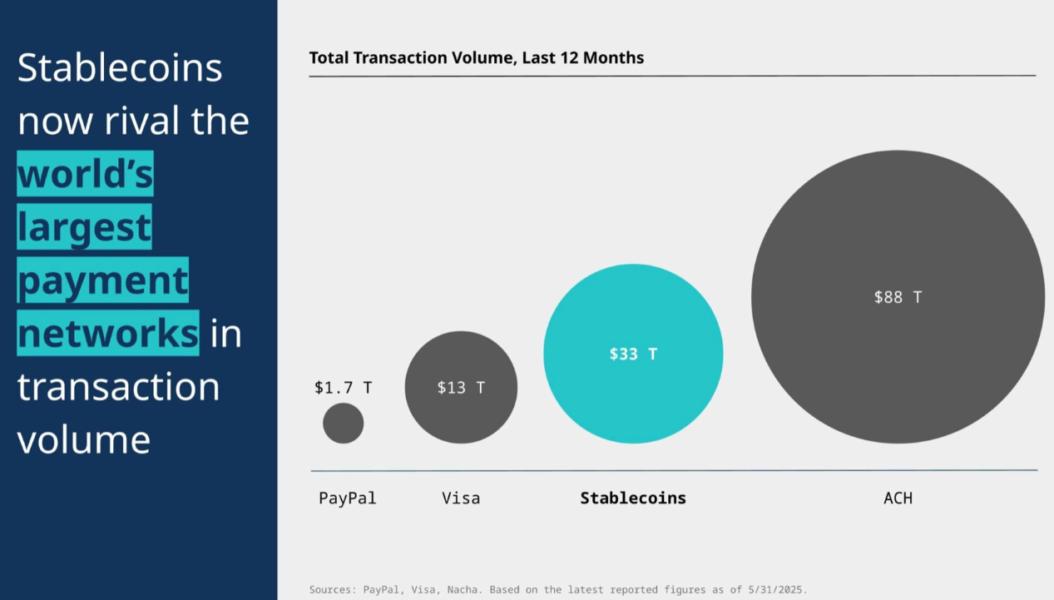 Stablecoins now rival the world's largest payment networks in transaction volume

Total Transaction Volume, Last 12 Months

$1.7 T

$13 T

$33 T

$88 T

PayPal

Visa

Stablecoins

ACH

Sources: PayPal, Visa, Nacha. Based on the latest reported figures as of 5/31/2025.